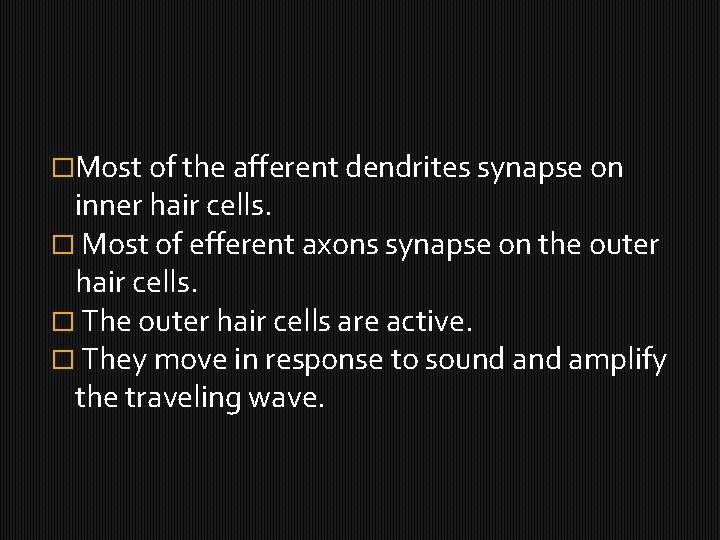 □Most of the afferent dendrites synapse on inner hair cells.
□ Most of efferent axons synapse on the outer hair cells.
□ The outer hair cells are active.
□ They move in response to sound and amplify the traveling wave.